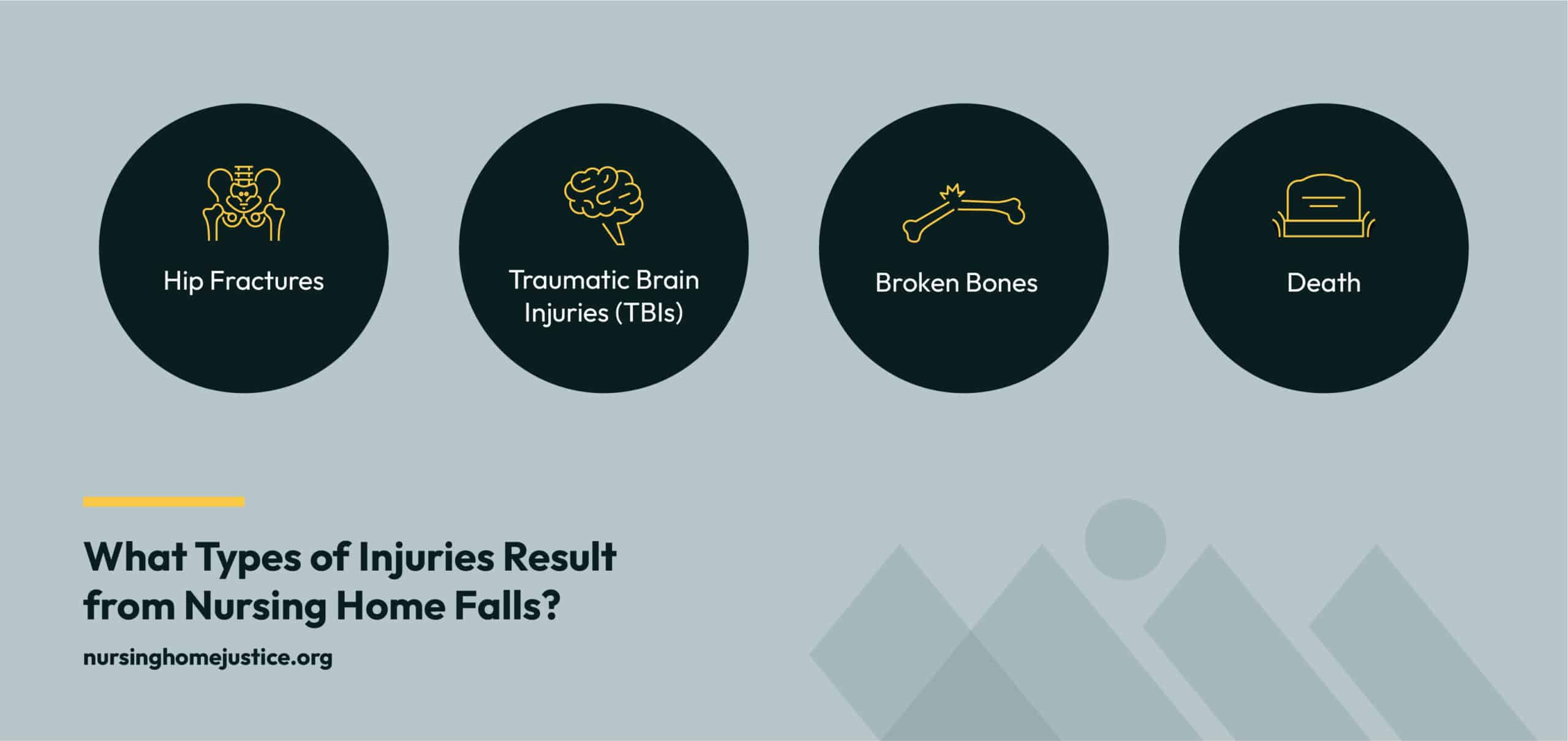 Hip Fractures

Traumatic Brain Injuries (TBIs)

Broken Bones

Death

What Types of Injuries Result from Nursing Home Falls?

nursinghomejustice.org